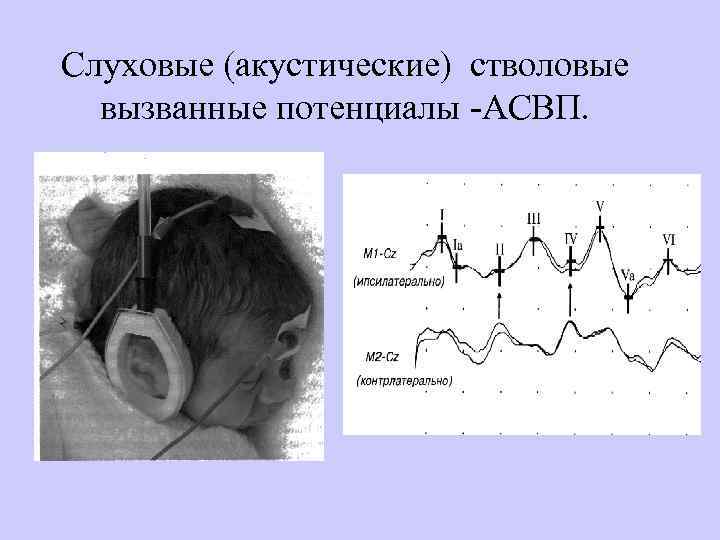 Слуховые (акустические) стволовые вызванные потенциалы -АСВП.

I
Ia
II
III
IV
V
Va
VI
M1-Cz
(ипсилатерально)
M2-Cz
(контрлатерально)